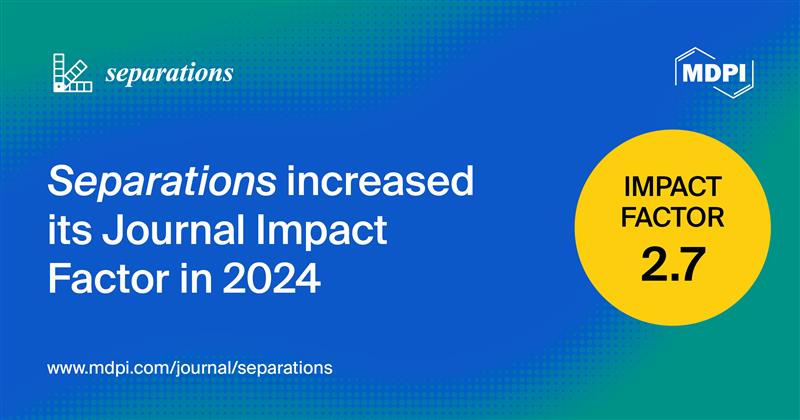 separations

MDPI

Separations increased its Journal Impact Factor in 2024

IMPACT FACTOR
2.7

www.mdpi.com/journal/separations